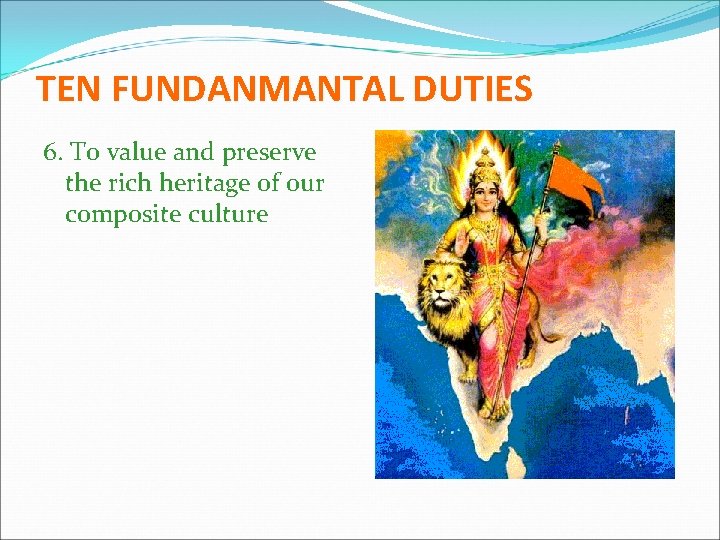 TEN FUNDANMANTAL DUTIES

6. To value and preserve the rich heritage of our composite culture